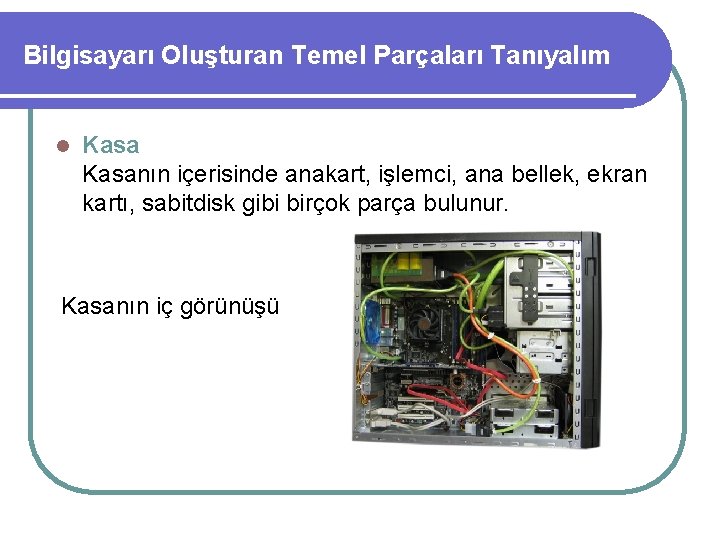 Bilgisayarı Oluşturan Temel Parçaları Tanıyalım

Kasa
Kasanın içerisinde anakart, işlemci, ana bellek, ekran kartı, sabitdisk gibi birçok parça bulunur.

Kasanın iç görünüşü